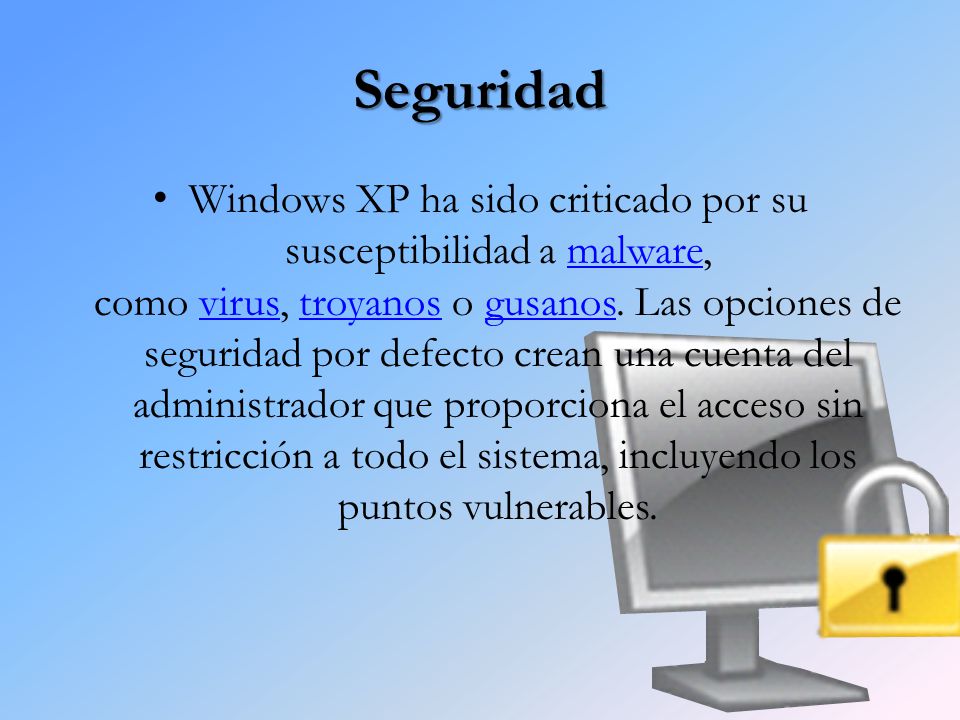 Seguridad

• Windows XP ha sido criticado por su susceptibilidad a malware, como virus, troyanos o gusanos. Las opciones de seguridad por defecto crean una cuenta del administrador que proporciona el acceso sin restricción a todo el sistema, incluyendo los puntos vulnerables.